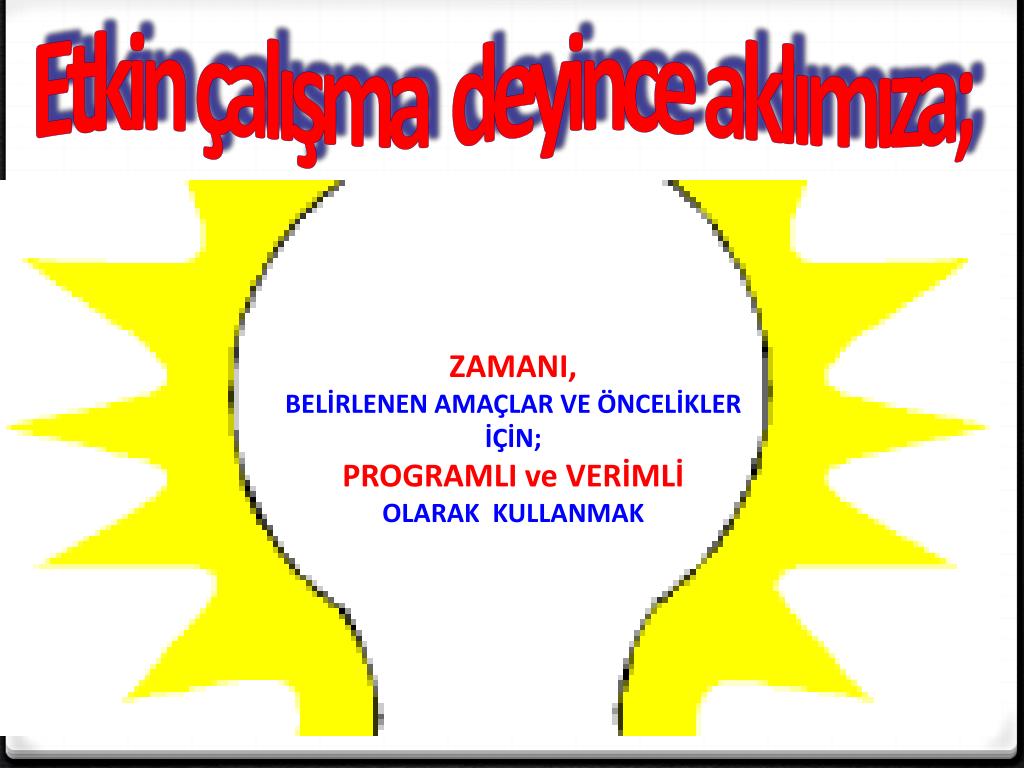 Etkin çalışma deyince aklımıza;

ZAMANI,
BELİRLENEN AMAÇLAR VE ÖNCELİKLER İÇİN;
PROGRAMLI ve VERİMLİ
OLARAK KULLANMAK